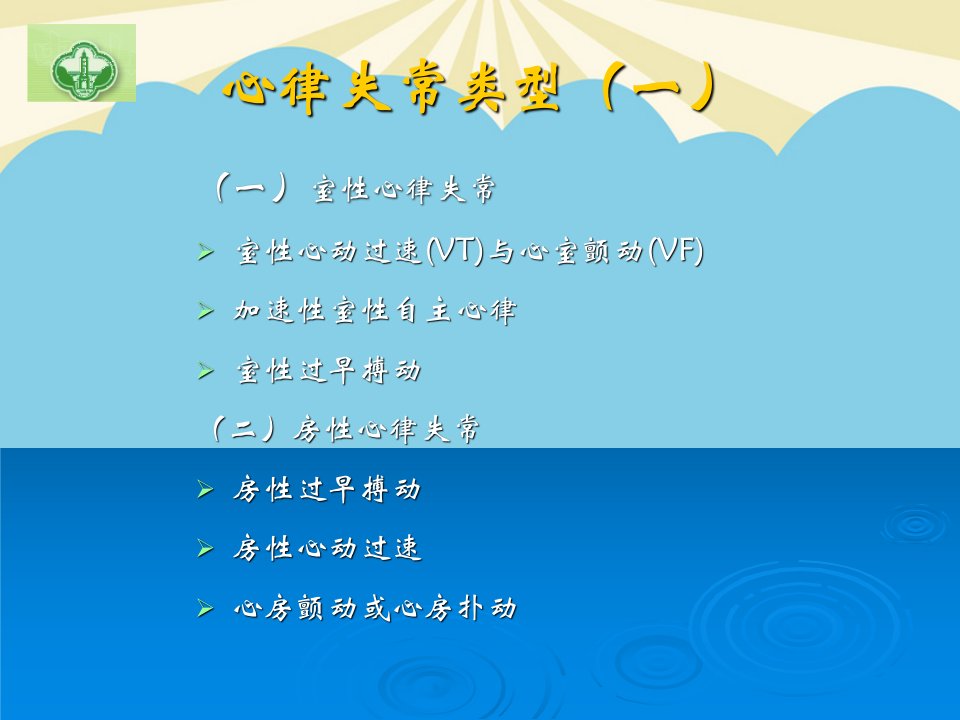 心律失常类型（一）

（一）室性心律失常

➢ 室性心动过速(VT)与心室颤动(VF)

➢ 加速性室性自主心律

➢ 室性过早搏动

（二）房性心律失常

➢ 房性过早搏动

➢ 房性心动过速

➢ 心房颤动或心房扑动